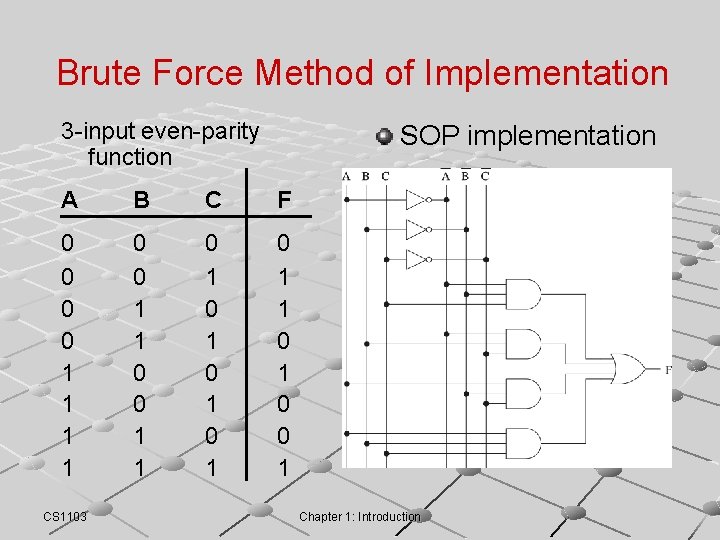 Brute Force Method of Implementation

3-input even-parity function

| A | B | C | F |
|---|---|---|---|
| 0 | 0 | 0 | 0 |
| 0 | 0 | 1 | 1 |
| 0 | 1 | 0 | 1 |
| 0 | 1 | 1 | 0 |
| 1 | 0 | 0 | 1 |
| 1 | 0 | 1 | 0 |
| 1 | 1 | 0 | 0 |
| 1 | 1 | 1 | 1 |

• SOP implementation

A B C $\overline{A}$ $\overline{B}$ $\overline{C}$

F

CS1103

Chapter 1: Introduction